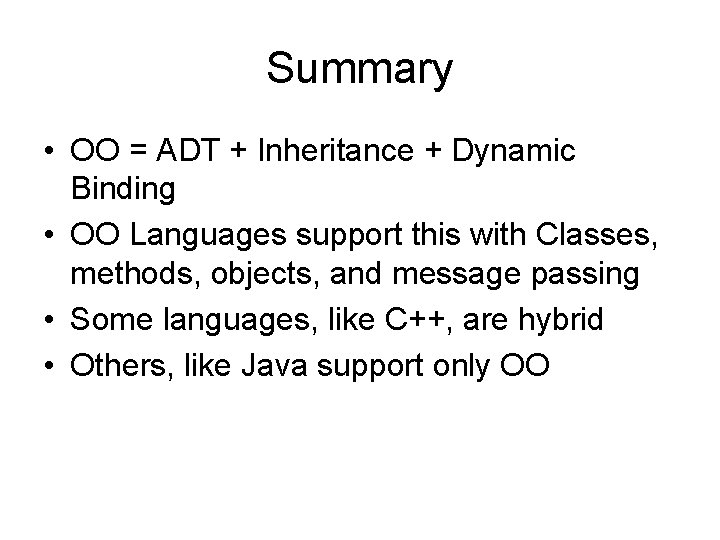 Summary

• OO = ADT + Inheritance + Dynamic Binding
• OO Languages support this with Classes, methods, objects, and message passing
• Some languages, like C++, are hybrid
• Others, like Java support only OO